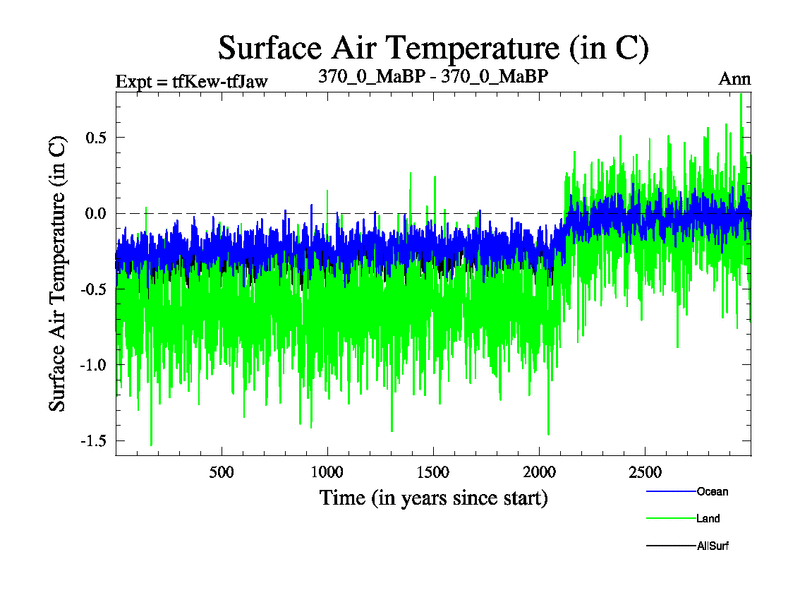 Surface Air Temperature (in C)

Expt = tfKew-tfJaw

370_0_MaBP - 370_0_MaBP

Ann

Surface Air Temperature (in C)

0.5

0.0

-0.5

-1.0

-1.5

500

1000

1500

2000

2500

Time (in years since start)

Ocean

Land

AllSurf